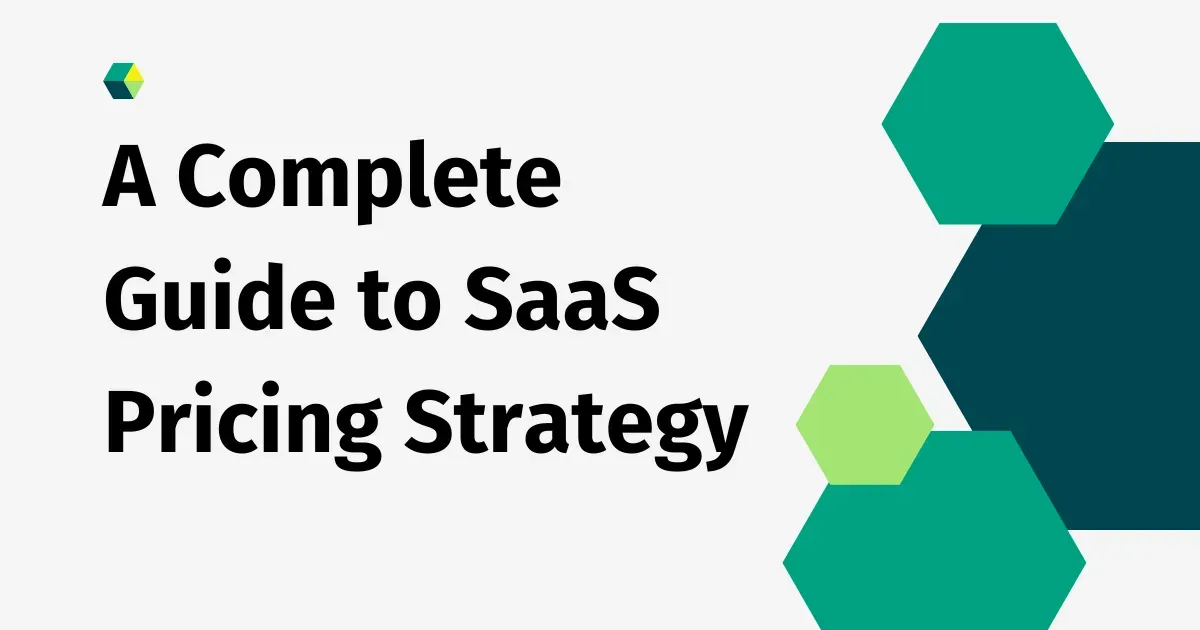 A Complete Guide to SaaS Pricing Strategy